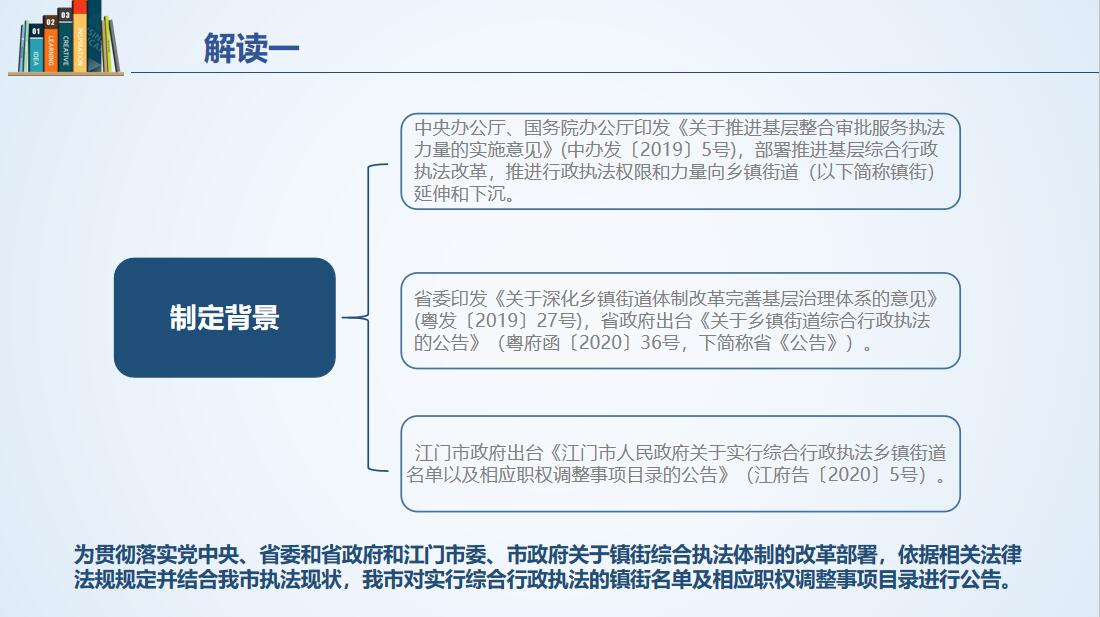 01 IDEA
02 LEARNING
03 CREATIVE
INSPIRATION

解读一

制定背景

中央办公厅、国务院办公厅印发《关于推进基层整合审批服务执法力量的实施意见》(中办发〔2019〕5号)，部署推进基层综合行政执法改革，推进行政执法权限和力量向乡镇街道（以下简称镇街）延伸和下沉。

省委印发《关于深化乡镇街道体制改革完善基层治理体系的意见》(粤发〔2019〕27号)，省政府出台《关于乡镇街道综合行政执法的公告》（粤府函〔2020〕36号，下简称省《公告》）。

江门市政府出台《江门市人民政府关于实行综合行政执法乡镇街道名单以及相应职权调整事项目录的公告》（江府告〔2020〕5号）。

为贯彻落实党中央、省委和省政府和江门市委、市政府关于镇街综合执法体制的改革部署，依据相关法律法规规定并结合我市执法现状，我市对实行综合行政执法的镇街名单及相应职权调整事项目录进行公告。